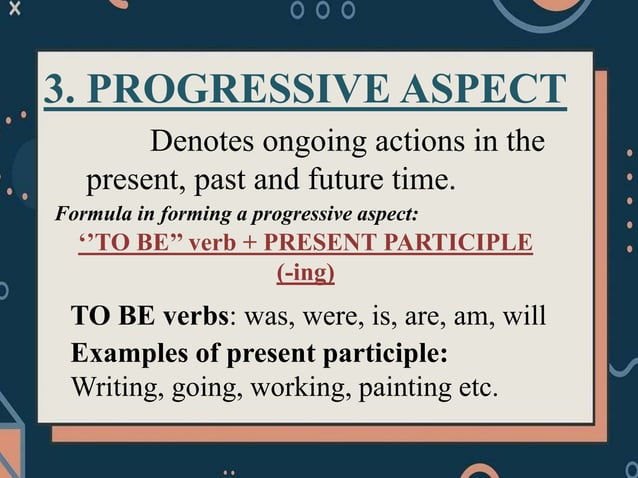 3. PROGRESSIVE ASPECT

Denotes ongoing actions in the present, past and future time.

Formula in forming a progressive aspect:

‘’TO BE” verb + PRESENT PARTICIPLE (-ing)

TO BE verbs: was, were, is, are, am, will

Examples of present participle:

Writing, going, working, painting etc.